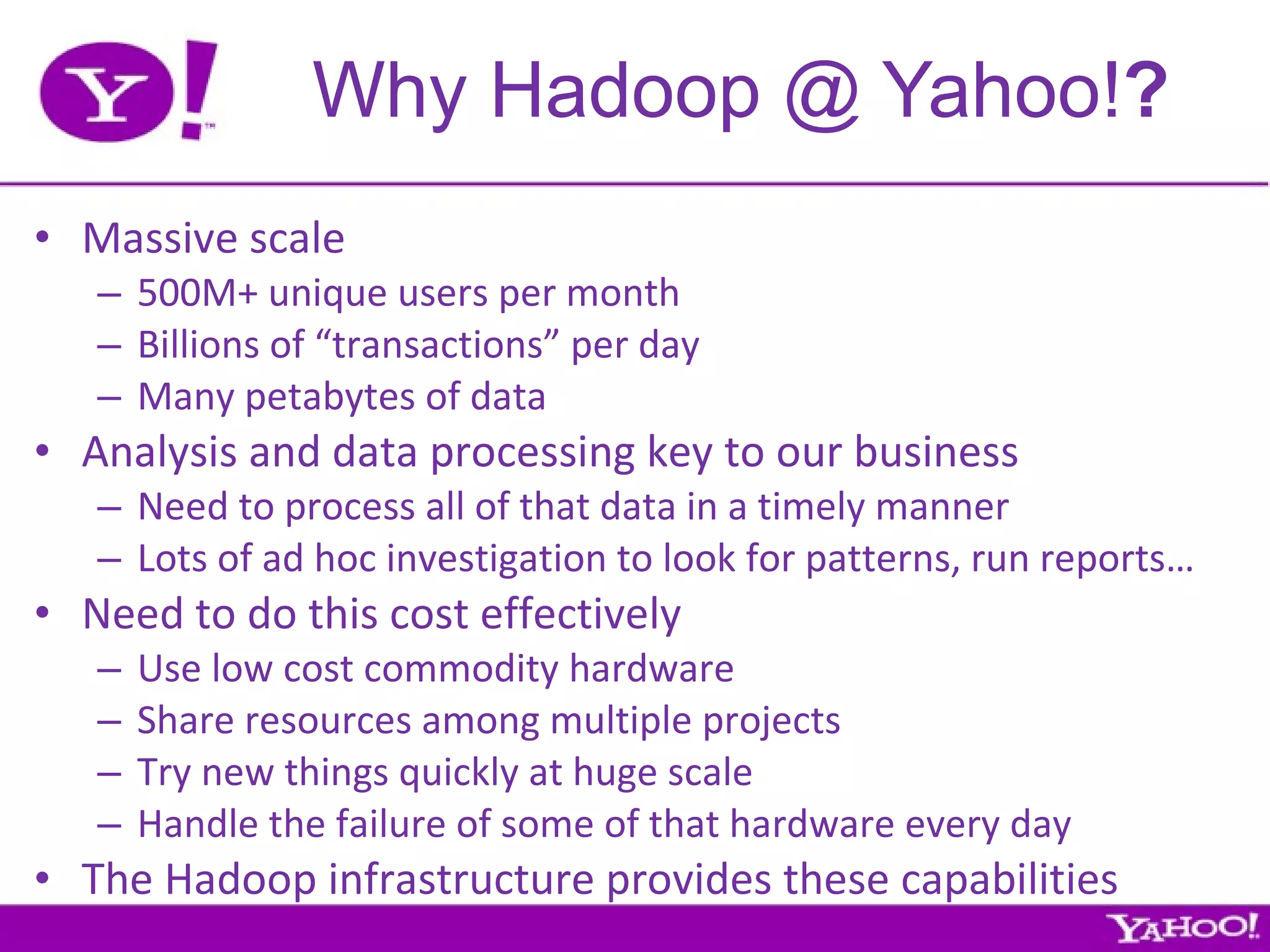 Y!

Why Hadoop @ Yahoo!?

• Massive scale
– 500M+ unique users per month
– Billions of “transactions” per day
– Many petabytes of data
• Analysis and data processing key to our business
– Need to process all of that data in a timely manner
– Lots of ad hoc investigation to look for patterns, run reports…
• Need to do this cost effectively
– Use low cost commodity hardware
– Share resources among multiple projects
– Try new things quickly at huge scale
– Handle the failure of some of that hardware every day
• The Hadoop infrastructure provides these capabilities

YAHOO!